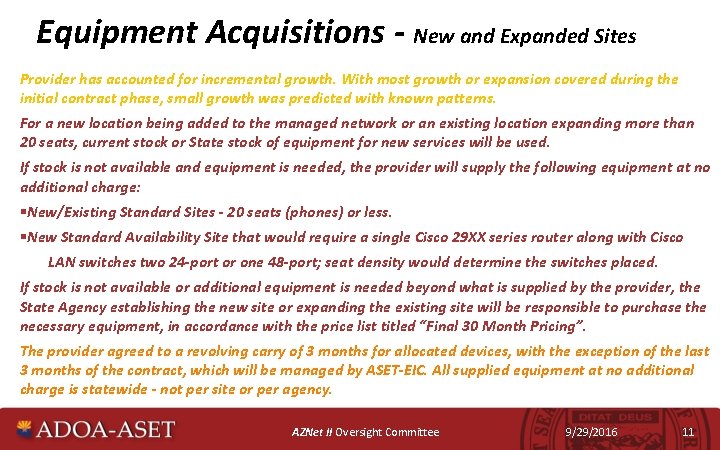 Equipment Acquisitions - New and Expanded Sites

Provider has accounted for incremental growth. With most growth or expansion covered during the initial contract phase, small growth was predicted with known patterns.

For a new location being added to the managed network or an existing location expanding more than 20 seats, current stock or State stock of equipment for new services will be used.

If stock is not available and equipment is needed, the provider will supply the following equipment at no additional charge:

▪New/Existing Standard Sites - 20 seats (phones) or less.

▪New Standard Availability Site that would require a single Cisco 29XX series router along with Cisco LAN switches two 24-port or one 48-port; seat density would determine the switches placed.

If stock is not available or additional equipment is needed beyond what is supplied by the provider, the State Agency establishing the new site or expanding the existing site will be responsible to purchase the necessary equipment, in accordance with the price list titled "Final 30 Month Pricing".

The provider agreed to a revolving carry of 3 months for allocated devices, with the exception of the last 3 months of the contract, which will be managed by ASET-EIC. All supplied equipment at no additional charge is statewide - not per site or per agency.

ADOA-ASET

AZNet II Oversight Committee

DITAT DEUS

9/29/2016

11